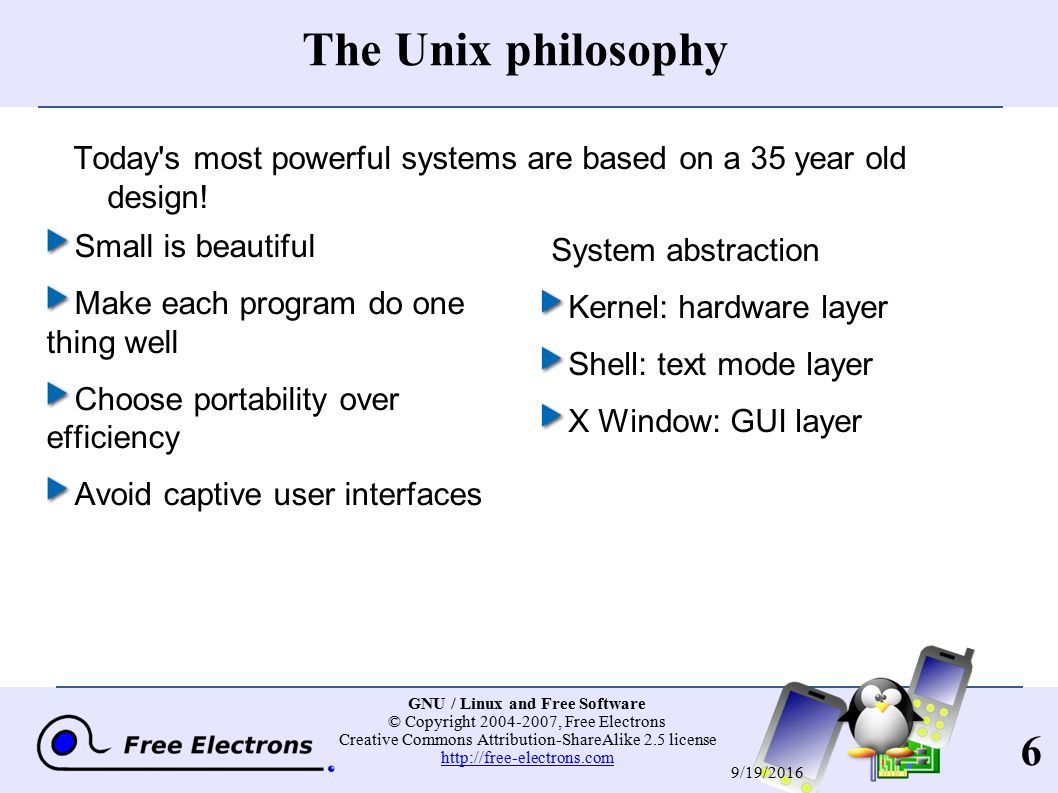 The Unix philosophy

Today's most powerful systems are based on a 35 year old design!

Small is beautiful

Make each program do one thing well

Choose portability over efficiency

Avoid captive user interfaces

System abstraction

Kernel: hardware layer

Shell: text mode layer

X Window: GUI layer

Free Electrons

GNU / Linux and Free Software
© Copyright 2004-2007, Free Electrons
Creative Commons Attribution-ShareAlike 2.5 license
http://free-electrons.com

9/19/2016

6